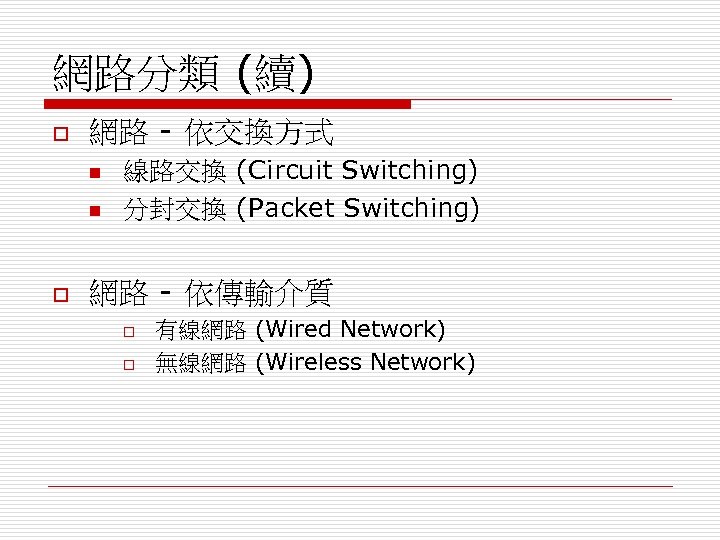 網路分類 (續)

網路 - 依交換方式

線路交換 (Circuit Switching)

分封交換 (Packet Switching)

網路 - 依傳輸介質

有線網路 (Wired Network)

無線網路 (Wireless Network)